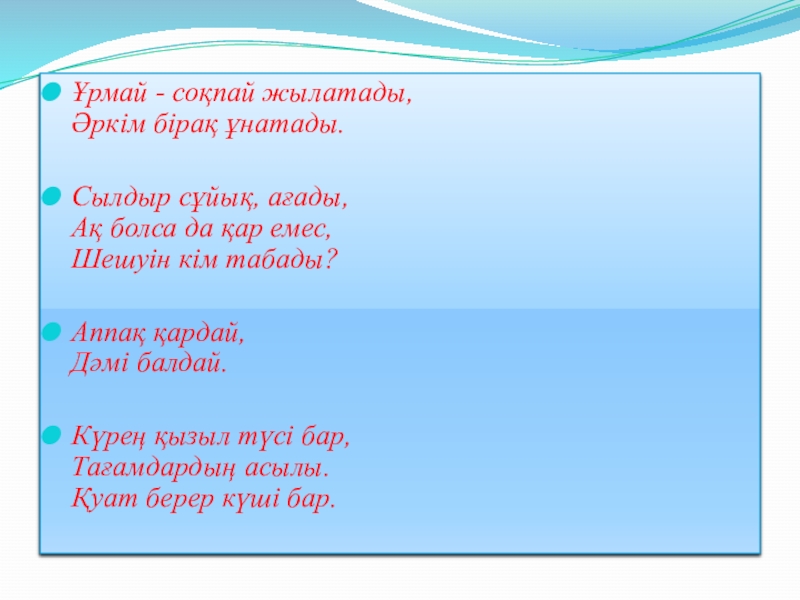 Ұрмай - соқпай жылатады,
Әркім бірақ ұнатады.

Сылдыр сұйық, ағады,
Ақ болса да қар емес,
Шешуін кім табады?

Аппақ қардай,
Дәмі балдай.

Күрең қызыл түсі бар,
Тағамдардың асылы.
Қуат берер күші бар.